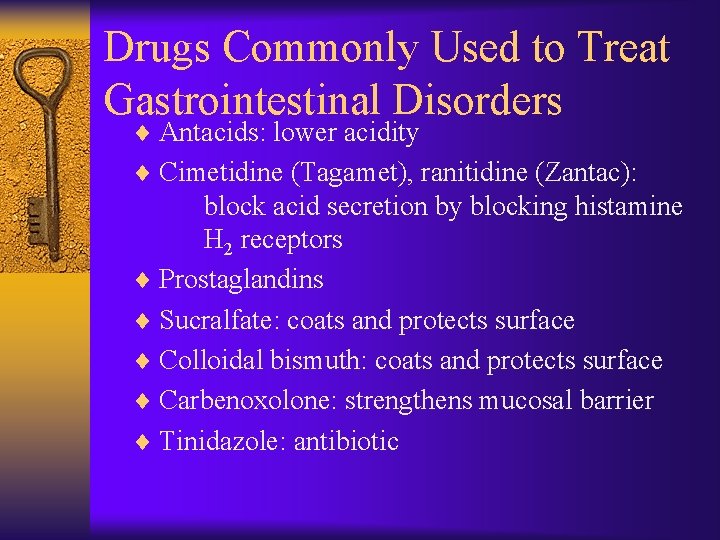 Drugs Commonly Used to Treat Gastrointestinal Disorders

♦ Antacids: lower acidity

♦ Cimetidine (Tagamet), ranitidine (Zantac): block acid secretion by blocking histamine $H_2$ receptors

♦ Prostaglandins

♦ Sucralfate: coats and protects surface

♦ Colloidal bismuth: coats and protects surface

♦ Carbenoxolone: strengthens mucosal barrier

♦ Tinidazole: antibiotic